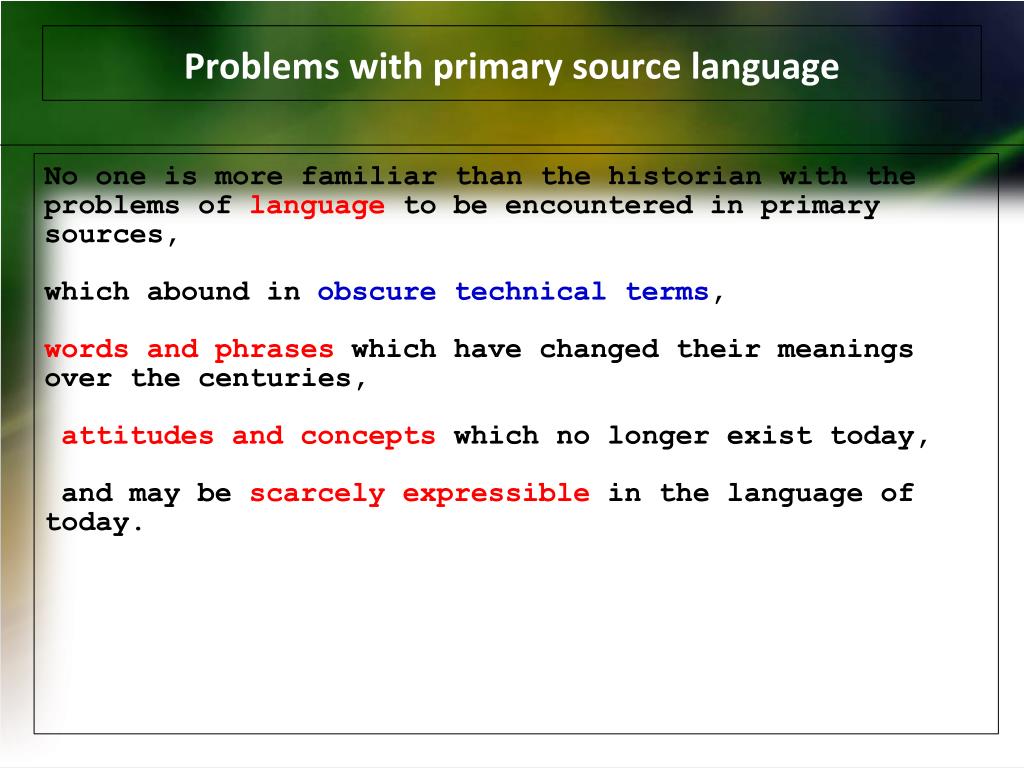 Problems with primary source language

No one is more familiar than the historian with the problems of language to be encountered in primary sources,

which abound in obscure technical terms,

words and phrases which have changed their meanings over the centuries,

attitudes and concepts which no longer exist today,

and may be scarcely expressible in the language of today.